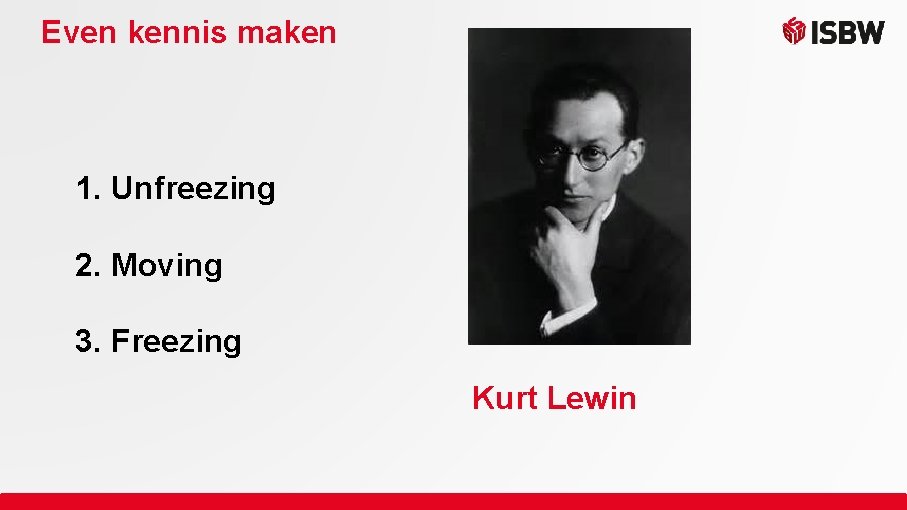 Even kennis maken

ISBW

1. Unfreezing

2. Moving

3. Freezing

Kurt Lewin